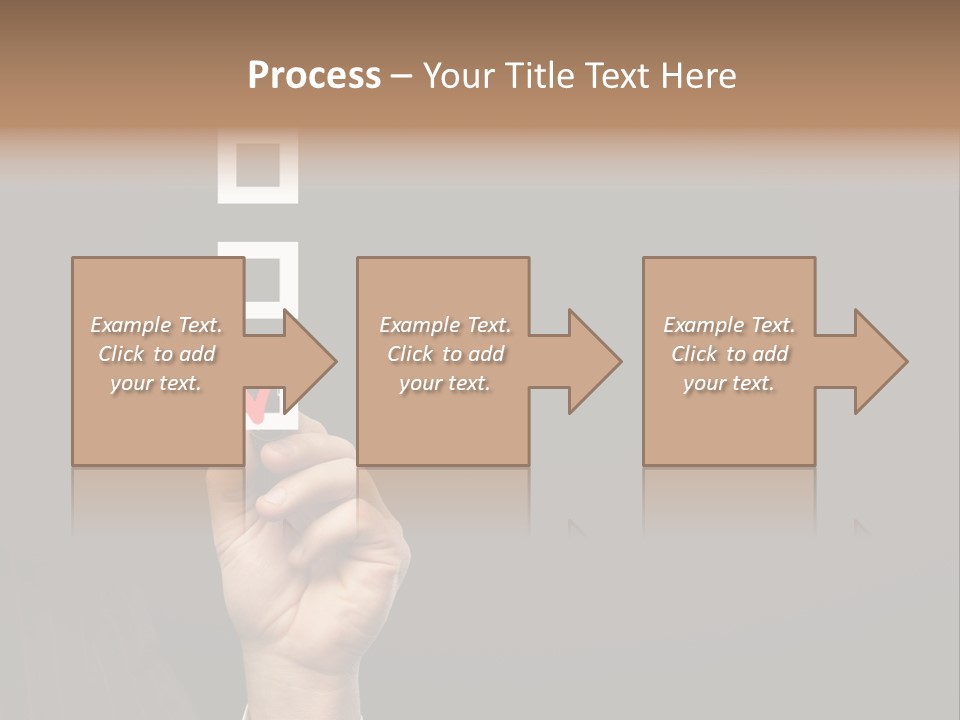 Process – Your Title Text Here

Example Text. Click to add your text.

Example Text. Click to add your text.

Example Text. Click to add your text.